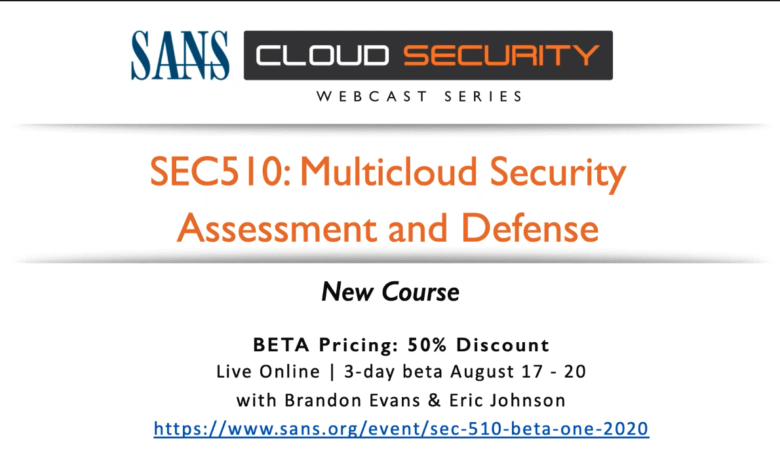 SANS CLOUD SECURITY
WEBCAST SERIES

SEC510: Multicloud Security Assessment and Defense

New Course

BETA Pricing: 50% Discount
Live Online | 3-day beta August 17 - 20
with Brandon Evans & Eric Johnson
https://www.sans.org/event/sec-510-beta-one-2020